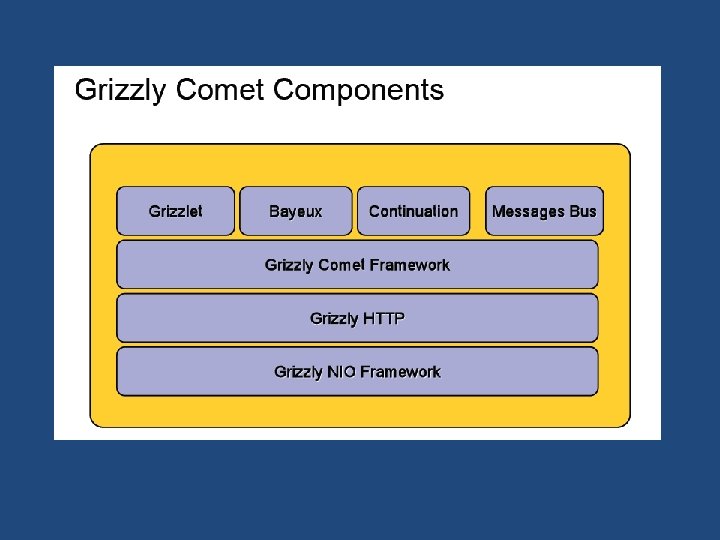 Grizzly Comet Components

Grizzlet

Bayeux

Continuation

Messages Bus

Grizzly Comet Framework

Grizzly HTTP

Grizzly NIO Framework